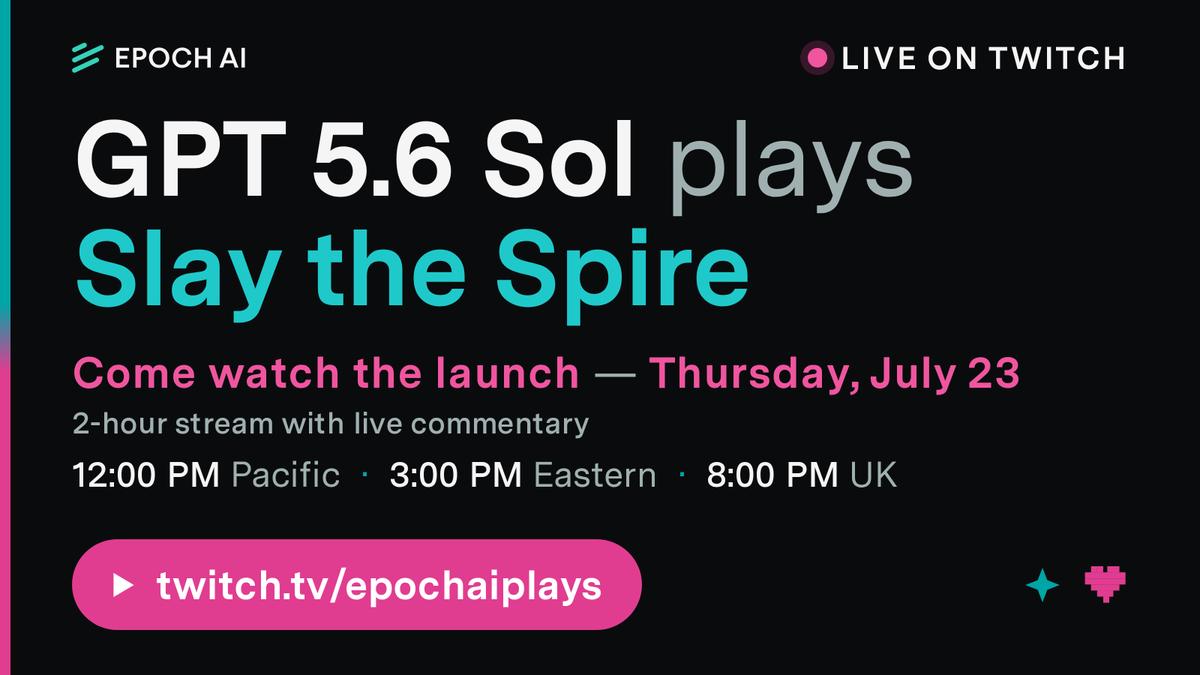 EPOCH AI

LIVE ON TWITCH

GPT 5.6 Sol plays
Slay the Spire

Come watch the launch — Thursday, July 23

2-hour stream with live commentary

12:00 PM Pacific · 3:00 PM Eastern · 8:00 PM UK

▶ twitch.tv/epochaiplays